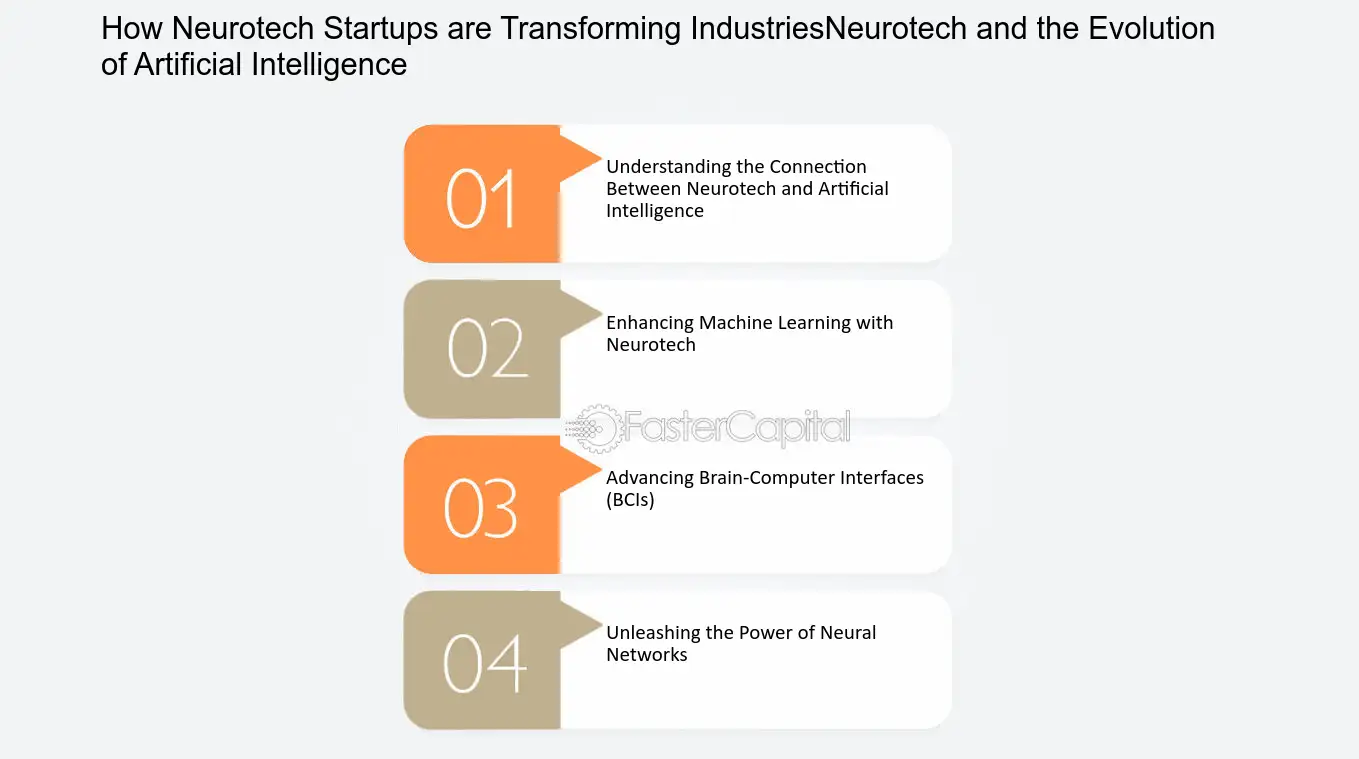 How Neurotech Startups are Transforming IndustriesNeurotech and the Evolution of Artificial Intelligence

01
Understanding the Connection Between Neurotech and Artificial Intelligence

02
Enhancing Machine Learning with Neurotech

FasterCapital

03
Advancing Brain-Computer Interfaces (BCIs)

04
Unleashing the Power of Neural Networks